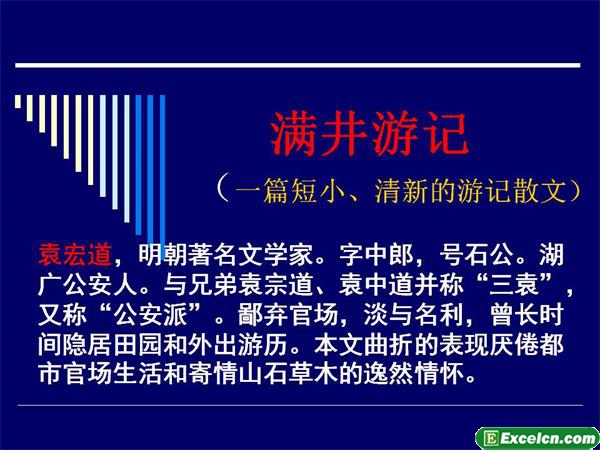 满井游记

（一篇短小、清新的游记散文）

袁宏道，明朝著名文学家。字中郎，号石公。湖广公安人。与兄弟袁宗道、袁中道并称“三袁”，又称“公安派”。鄙弃官场，淡与名利，曾长时间隐居田园和外出游历。本文曲折的表现厌倦都市官场生活和寄情山石草木的逸然情怀。

Excelcn.com